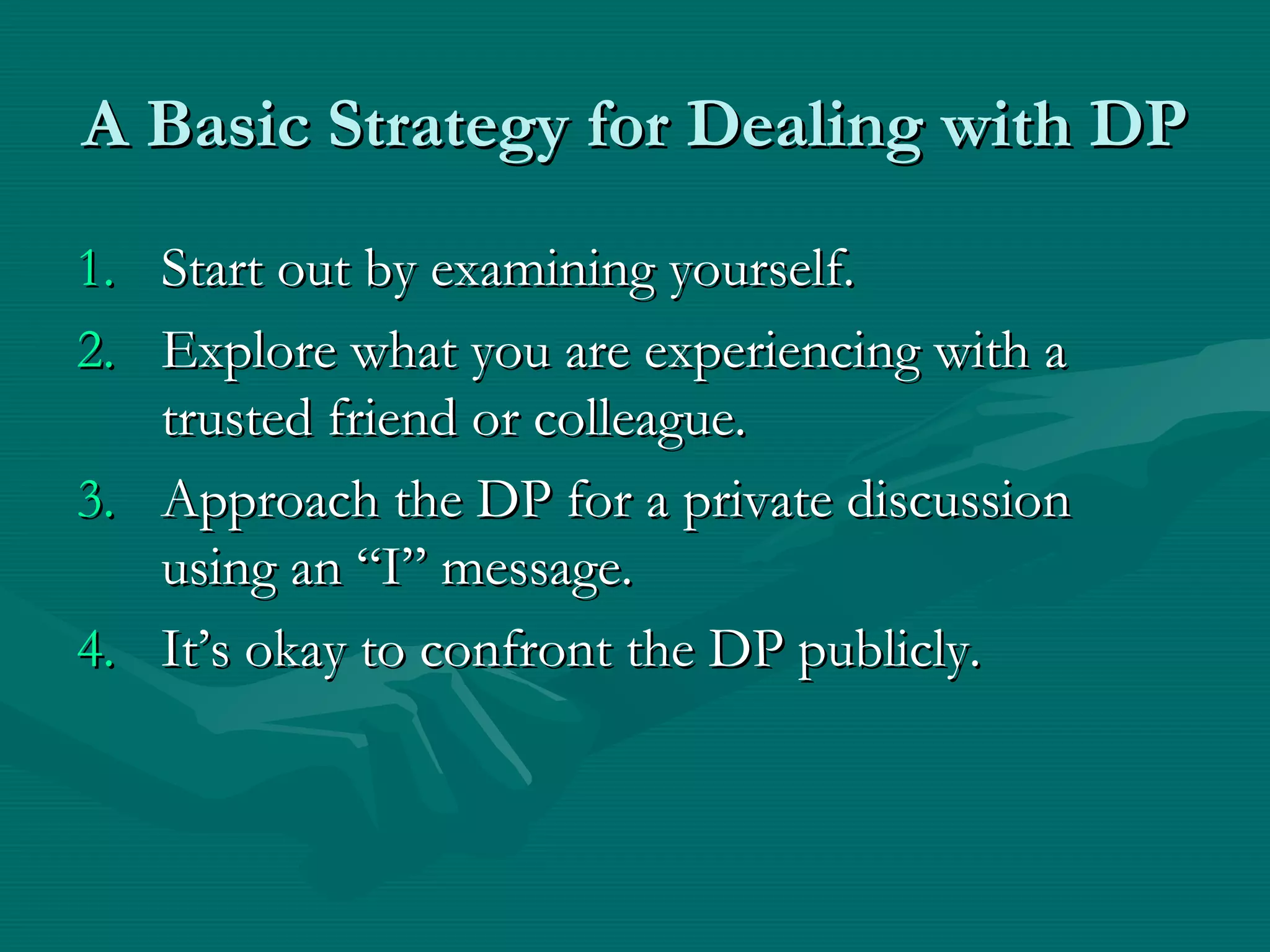 A Basic Strategy for Dealing with DP

1. Start out by examining yourself.
2. Explore what you are experiencing with a trusted friend or colleague.
3. Approach the DP for a private discussion using an “I” message.
4. It’s okay to confront the DP publicly.